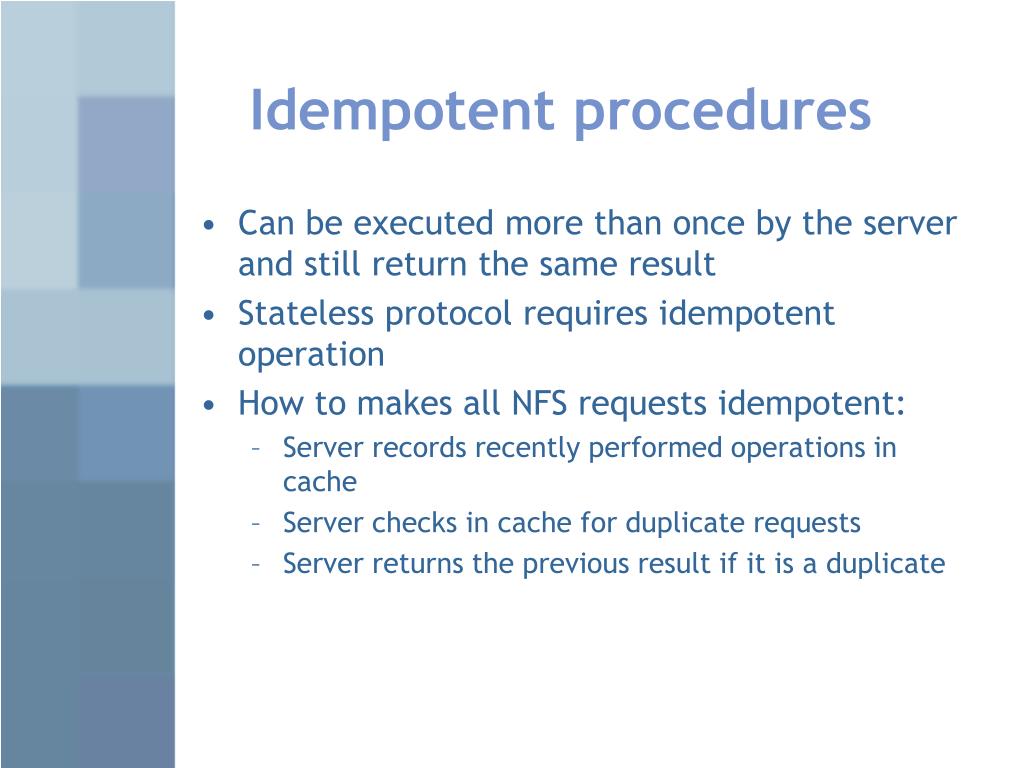 Idempotent procedures

• Can be executed more than once by the server and still return the same result
• Stateless protocol requires idempotent operation
• How to makes all NFS requests idempotent:
– Server records recently performed operations in cache
– Server checks in cache for duplicate requests
– Server returns the previous result if it is a duplicate